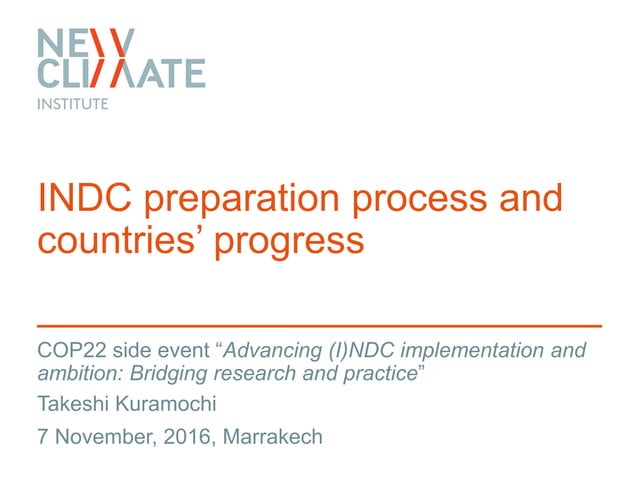 NEW CLIMATE INSTITUTE

INDC preparation process and countries' progress

COP22 side event "Advancing (I)NDC implementation and ambition: Bridging research and practice"

Takeshi Kuramochi

7 November, 2016, Marrakech